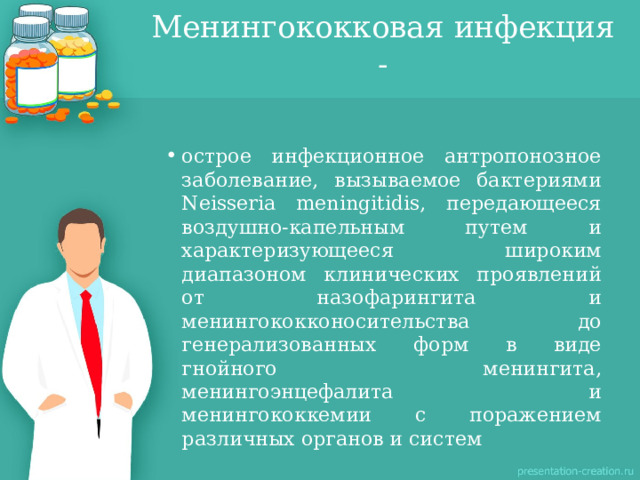 Менингококковая инфекция -

• острое инфекционное антропонозное заболевание, вызываемое бактериями Neisseria meningitidis, передающееся воздушно-капельным путем и характеризующееся широким диапазоном клинических проявлений от назофарингита и менингококконосительства до генерализованных форм в виде гнойного менингита, менингоэнцефалита и менингококкемии с поражением различных органов и систем

presentation-creation.ru